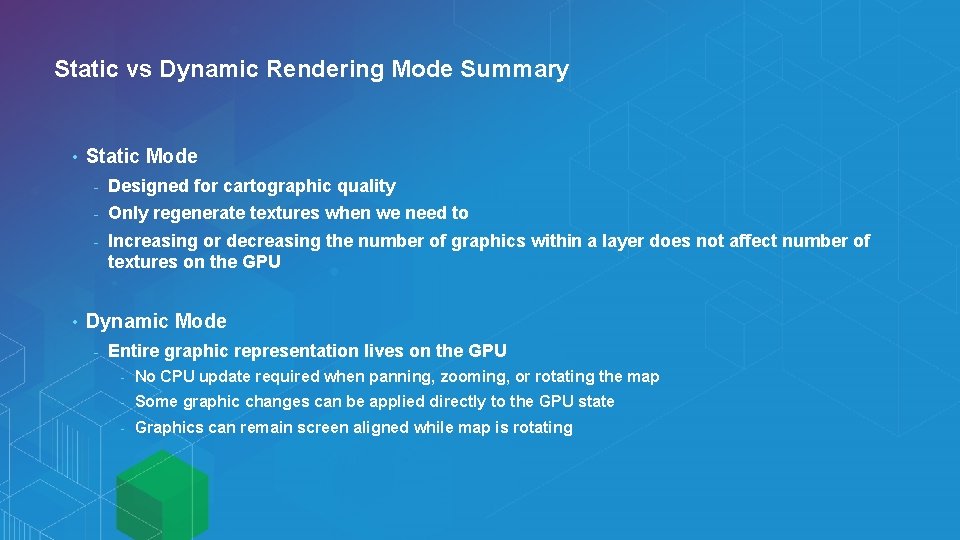 Static vs Dynamic Rendering Mode Summary

• Static Mode
- Designed for cartographic quality
- Only regenerate textures when we need to
- Increasing or decreasing the number of graphics within a layer does not affect number of textures on the GPU

• Dynamic Mode
- Entire graphic representation lives on the GPU
- No CPU update required when panning, zooming, or rotating the map
- Some graphic changes can be applied directly to the GPU state
- Graphics can remain screen aligned while map is rotating